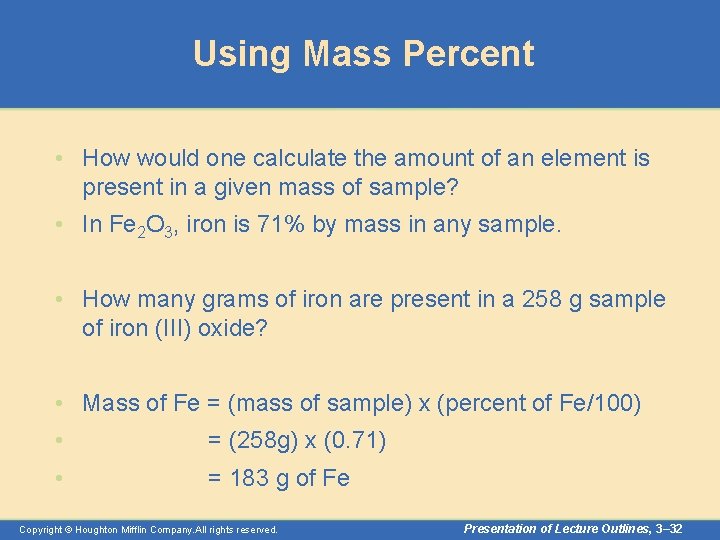 Using Mass Percent

• How would one calculate the amount of an element is present in a given mass of sample?

• In $Fe_2O_3$, iron is 71% by mass in any sample.

• How many grams of iron are present in a 258 g sample of iron (III) oxide?

• Mass of Fe = (mass of sample) x (percent of Fe/100)

• = (258g) x (0.71)

• = 183 g of Fe

Copyright © Houghton Mifflin Company.All rights reserved.

Presentation of Lecture Outlines, 3–32